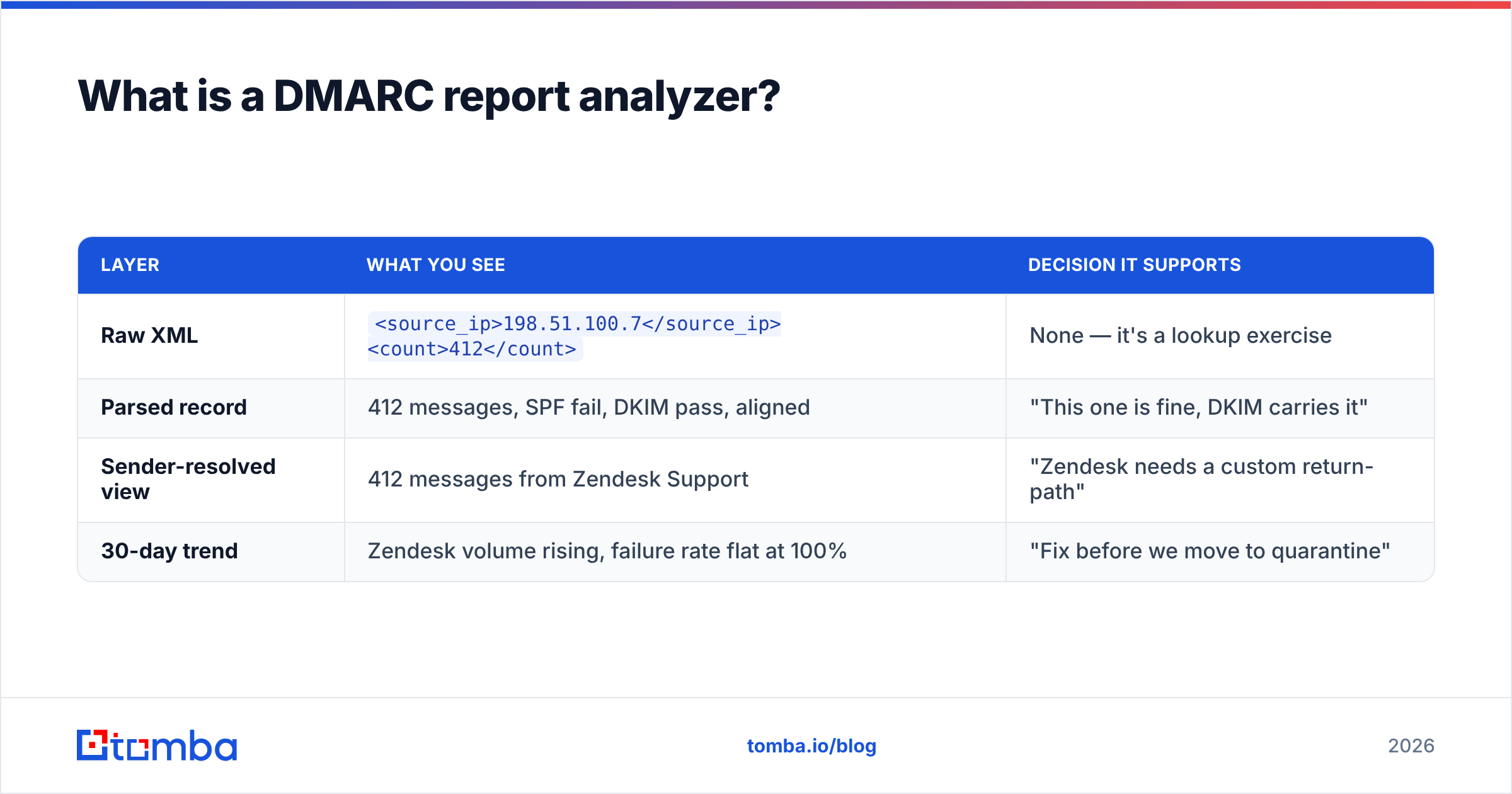 What is a DMARC report analyzer?

| LAYER | WHAT YOU SEE | DECISION IT SUPPORTS |
|---|---|---|
| Raw XML | <source_ip>198.51.100.7</source_ip> <count>412</count> | None — it's a lookup exercise |
| Parsed record | 412 messages, SPF fail, DKIM pass, aligned | "This one is fine, DKIM carries it" |
| Sender-resolved view | 412 messages from Zendesk Support | "Zendesk needs a custom return-path" |
| 30-day trend | Zendesk volume rising, failure rate flat at 100% | "Fix before we move to quarantine" |

tomba

tomba.io/blog

2026